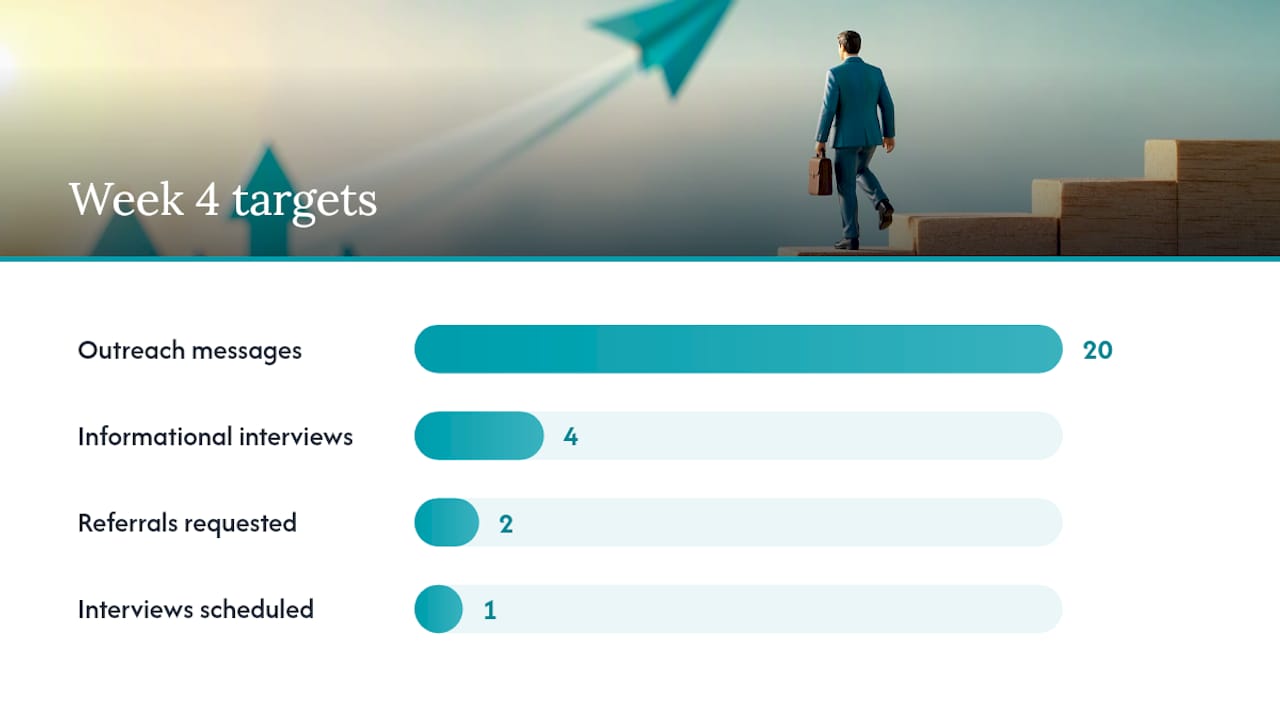 Week 4 targets

Outreach messages 20

Informational interviews 4

Referrals requested 2

Interviews scheduled 1